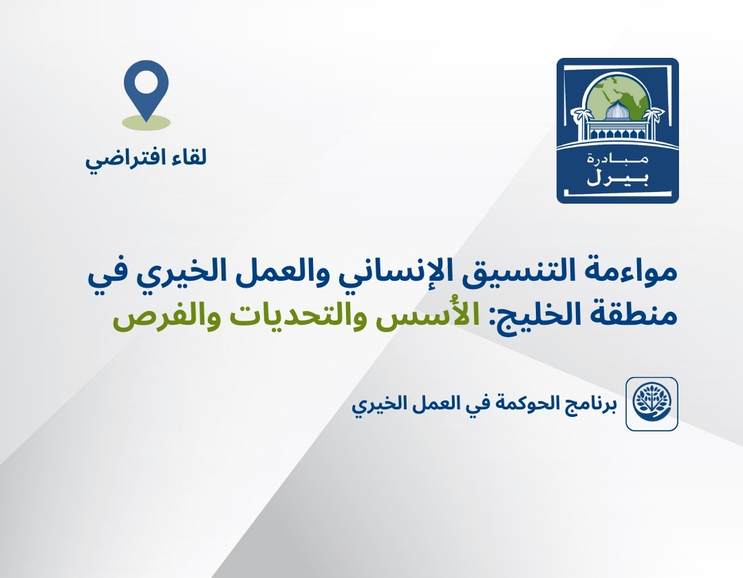 مبادرة
بيرل

لقاء افتراضي

مواءمة التنسيق الإنساني والعمل الخيري في منطقة الخليج: الأُسس والتحديات والفرص

برنامج الحوكمة في العمل الخيري